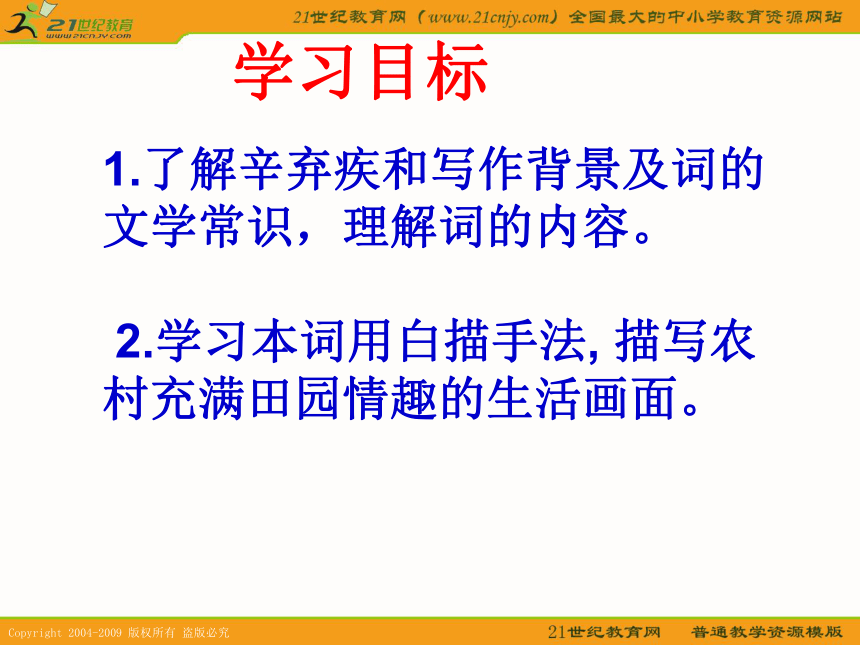 21世纪教育
www.21cnjy.com

21世纪教育网（www.21cnjy.com）全国最大的中小学教育资源网站

学习目标

1.了解辛弃疾和写作背景及词的文学常识，理解词的内容。

2.学习本词用白描手法, 描写农村充满田园情趣的生活画面。

Copyright 2004-2009 版权所有 盗版必究

21世纪教育网 普通教学资源模版